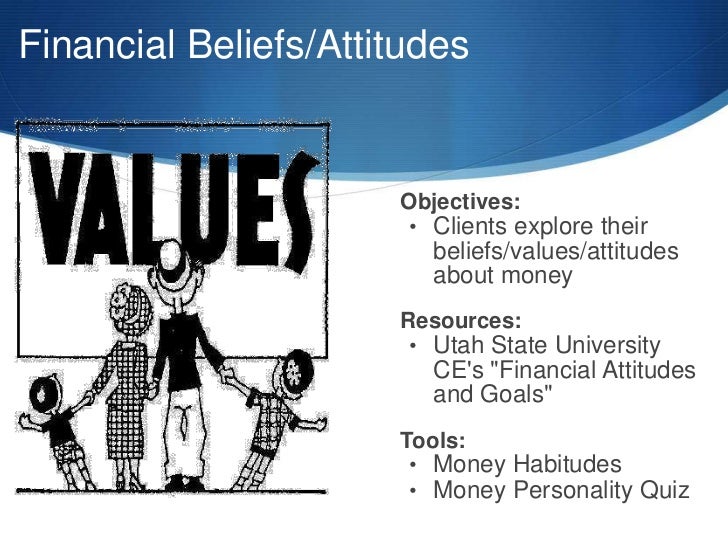 Financial Beliefs/Attitudes

VALUES

Objectives:
• Clients explore their beliefs/values/attitudes about money

Resources:
• Utah State University CE's "Financial Attitudes and Goals"

Tools:
• Money Habitudes
• Money Personality Quiz